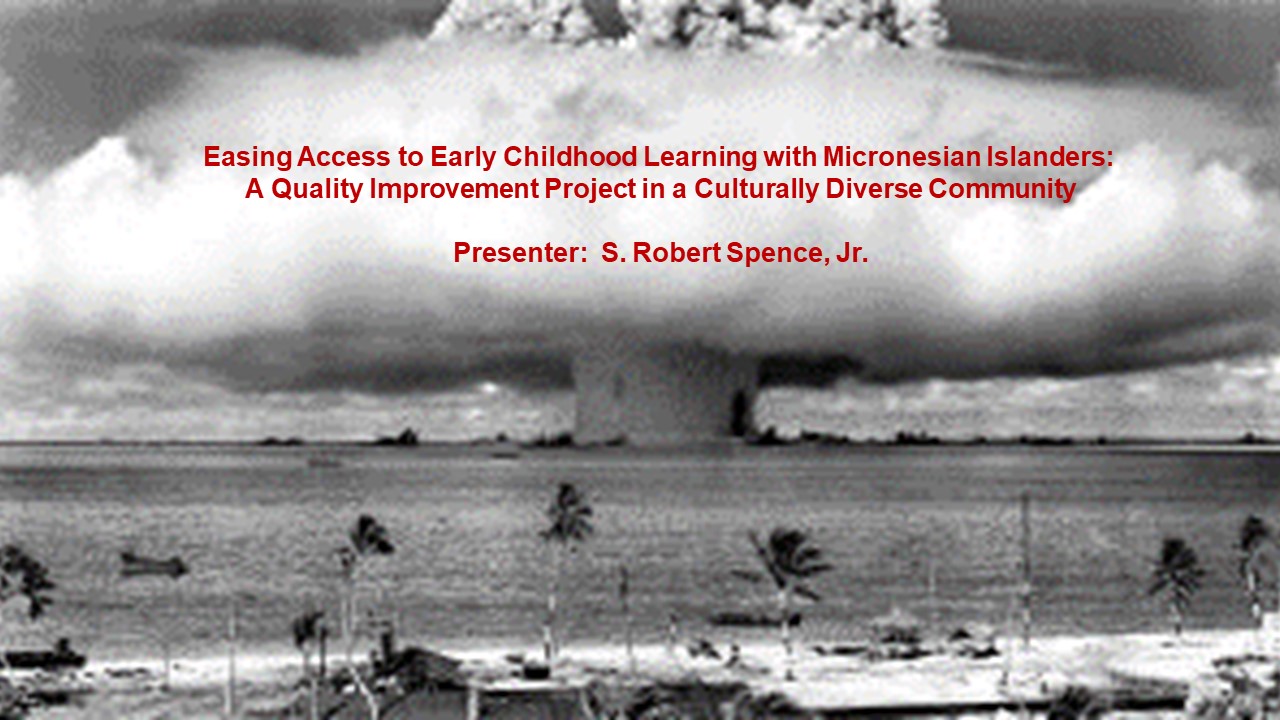 Easing Access to Early Childhood Learning with Micronesian Islanders:
A Quality Improvement Project in a Culturally Diverse Community

Presenter: S. Robert Spence, Jr.